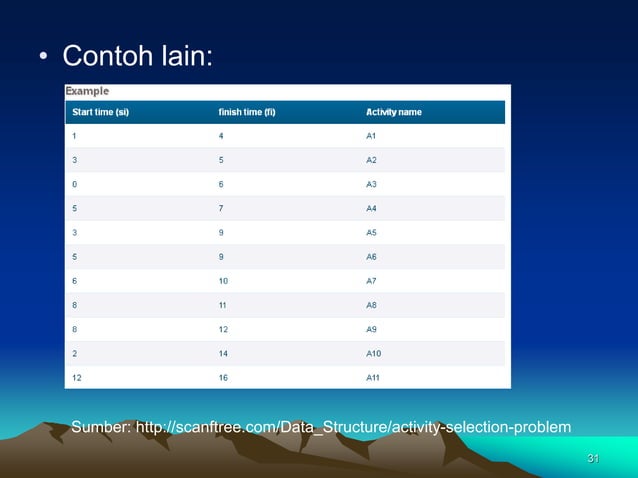 • Contoh lain:

Example

| Start time (si) | finish time (fi) | Activity name |
|---|---|---|
| 1 | 4 | A1 |
| 3 | 5 | A2 |
| 0 | 6 | A3 |
| 5 | 7 | A4 |
| 3 | 9 | A5 |
| 5 | 9 | A6 |
| 6 | 10 | A7 |
| 8 | 11 | A8 |
| 8 | 12 | A9 |
| 2 | 14 | A10 |
| 12 | 16 | A11 |

Sumber: http://scanftree.com/Data_Structure/activity-selection-problem

31